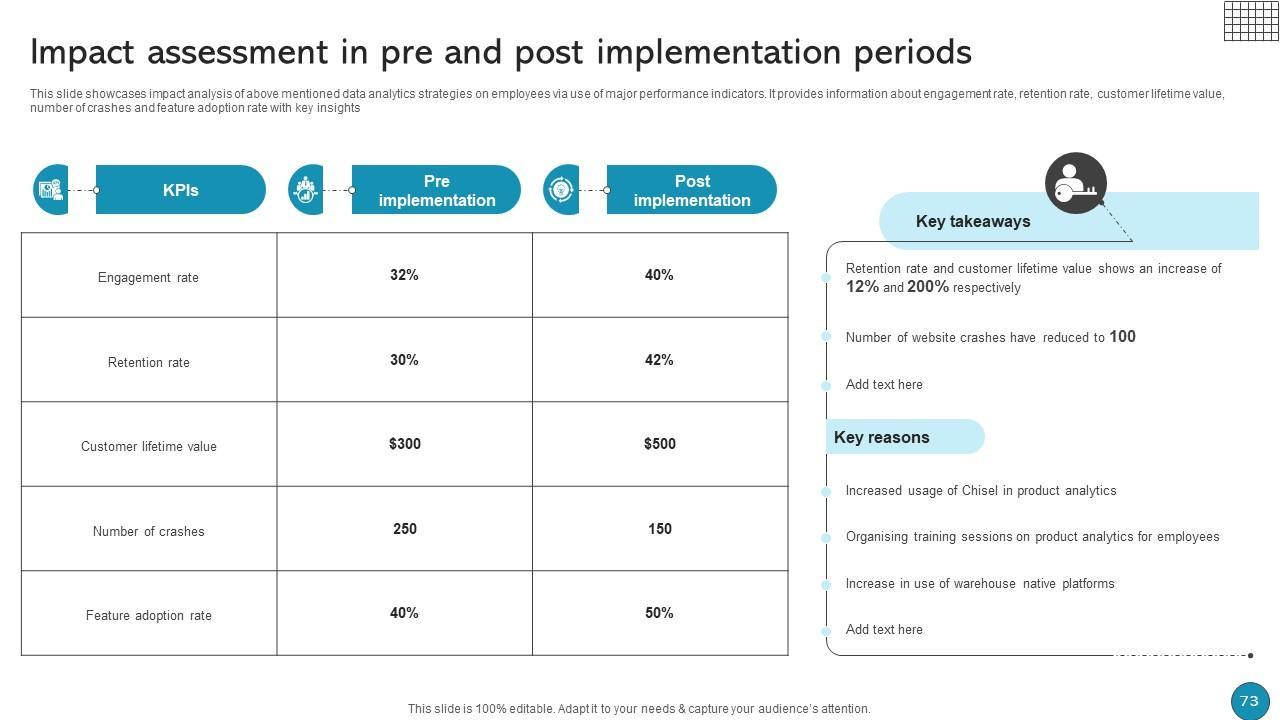 Impact assessment in pre and post implementation periods

This slide showcases impact analysis of above mentioned data analytics strategies on employees via use of major performance indicators. It provides information about engagement rate, retention rate, customer lifetime value, number of crashes and feature adoption rate with key insights

| KPIs | Pre implementation | Post implementation |
|---|---|---|
| Engagement rate | 32% | 40% |
| Retention rate | 30% | 42% |
| Customer lifetime value | $300 | $500 |
| Number of crashes | 250 | 150 |
| Feature adoption rate | 40% | 50% |

Key takeaways

Retention rate and customer lifetime value shows an increase of 12% and 200% respectively

Number of website crashes have reduced to 100

Add text here

Key reasons

Increased usage of Chisel in product analytics

Organising training sessions on product analytics for employees

Increase in use of warehouse native platforms

Add text here

This slide is 100% editable. Adapt it to your needs & capture your audience's attention.

73